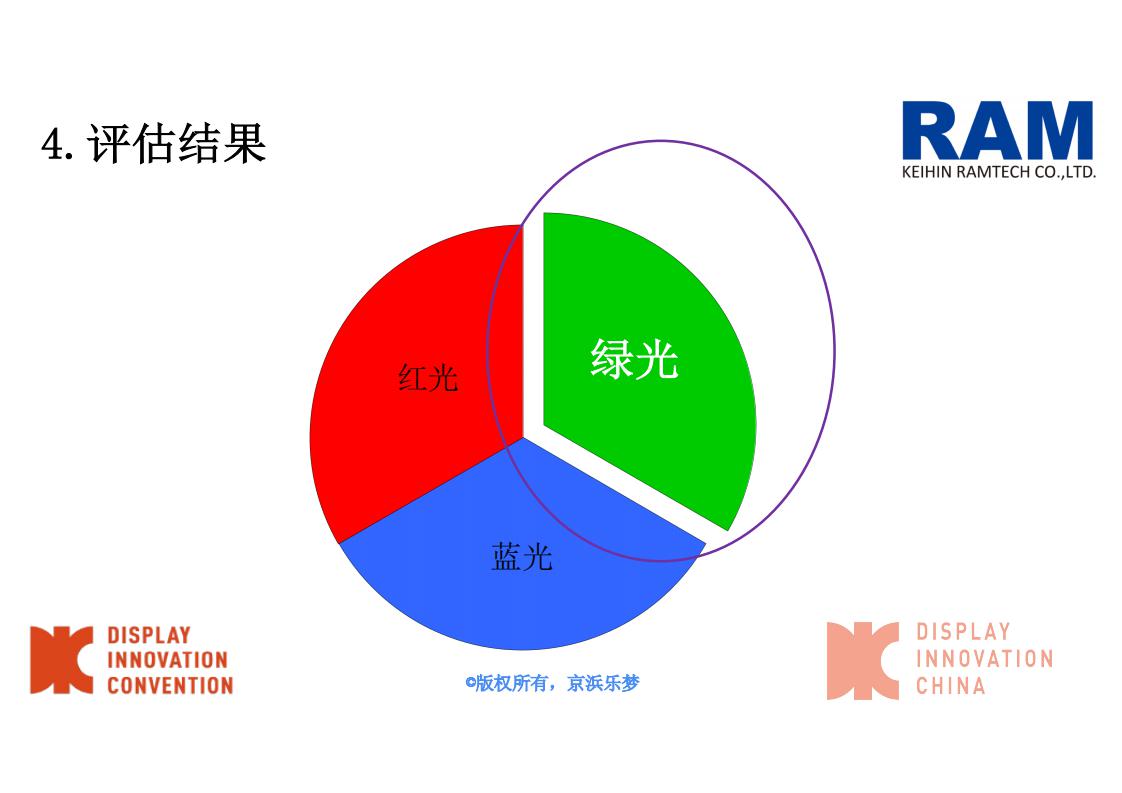 4. 评估结果

RAM
KEIHIN RAMTECH CO.,LTD.

红光

绿光

蓝光

DISPLAY
INNOVATION
CONVENTION

©版权所有，京浜乐梦

DISPLAY
INNOVATION
CHINA